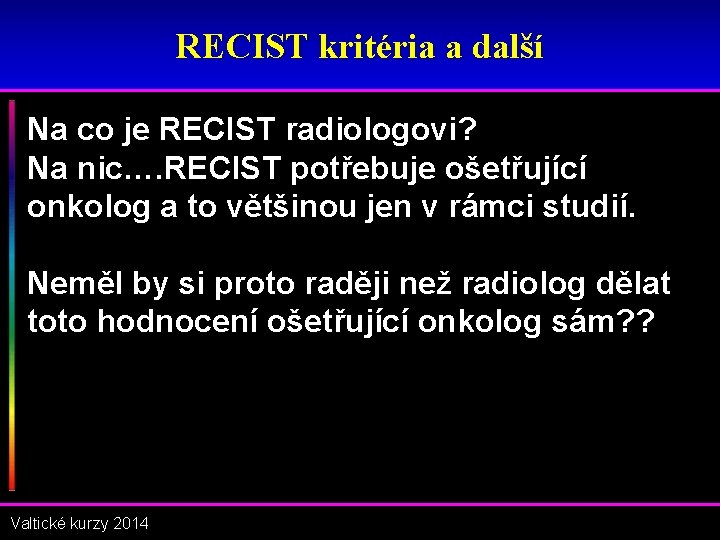 RECIST kritéria a další

Na co je RECIST radiologovi?
Na nic….RECIST potřebuje ošetřující onkolog a to většinou jen v rámci studií.

Neměl by si proto raději než radiolog dělat toto hodnocení ošetřující onkolog sám??

Valtické kurzy 2014